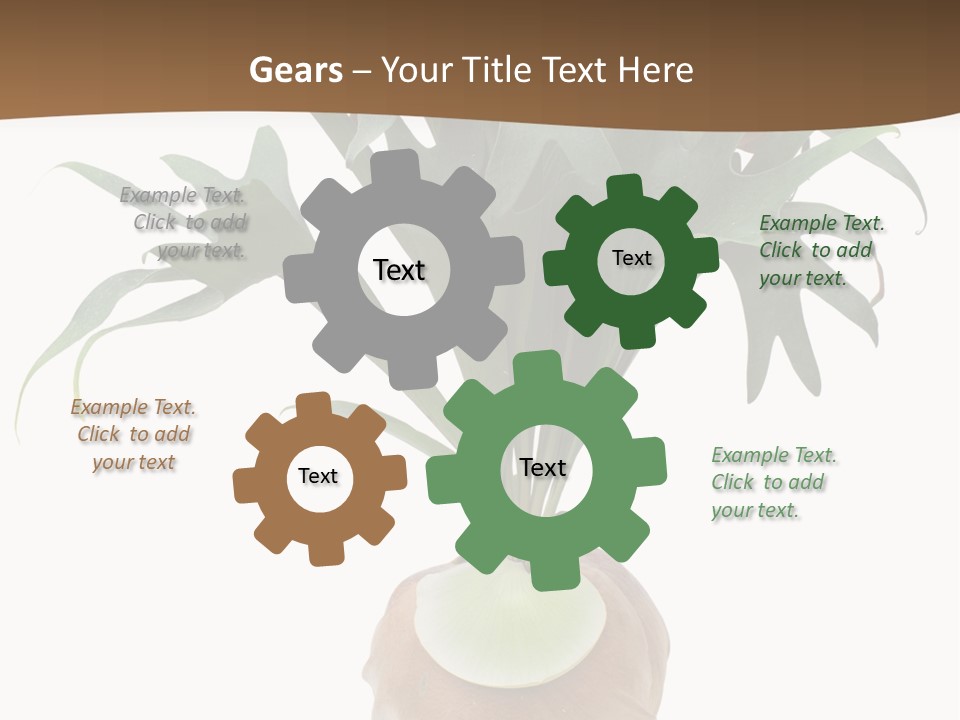 Gears – Your Title Text Here

Example Text. Click to add your text.

Text

Text

Example Text. Click to add your text.

Example Text. Click to add your text

Text

Text

Example Text. Click to add your text.